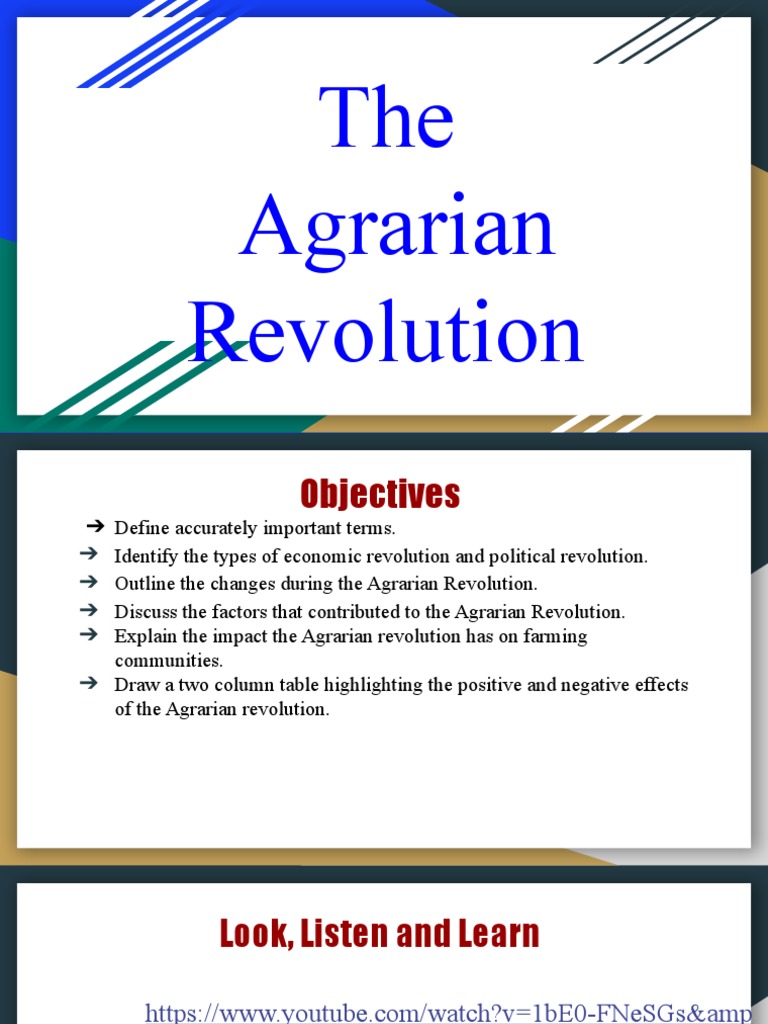 The Agrarian Revolution

Objectives

➔ Define accurately important terms.
➔ Identify the types of economic revolution and political revolution.
➔ Outline the changes during the Agrarian Revolution.
➔ Discuss the factors that contributed to the Agrarian Revolution.
➔ Explain the impact the Agrarian revolution has on farming communities.
➔ Draw a two column table highlighting the positive and negative effects of the Agrarian revolution.

Look, Listen and Learn

https://www.youtube.com/watch?v=1bE0-FNeSGs&amp